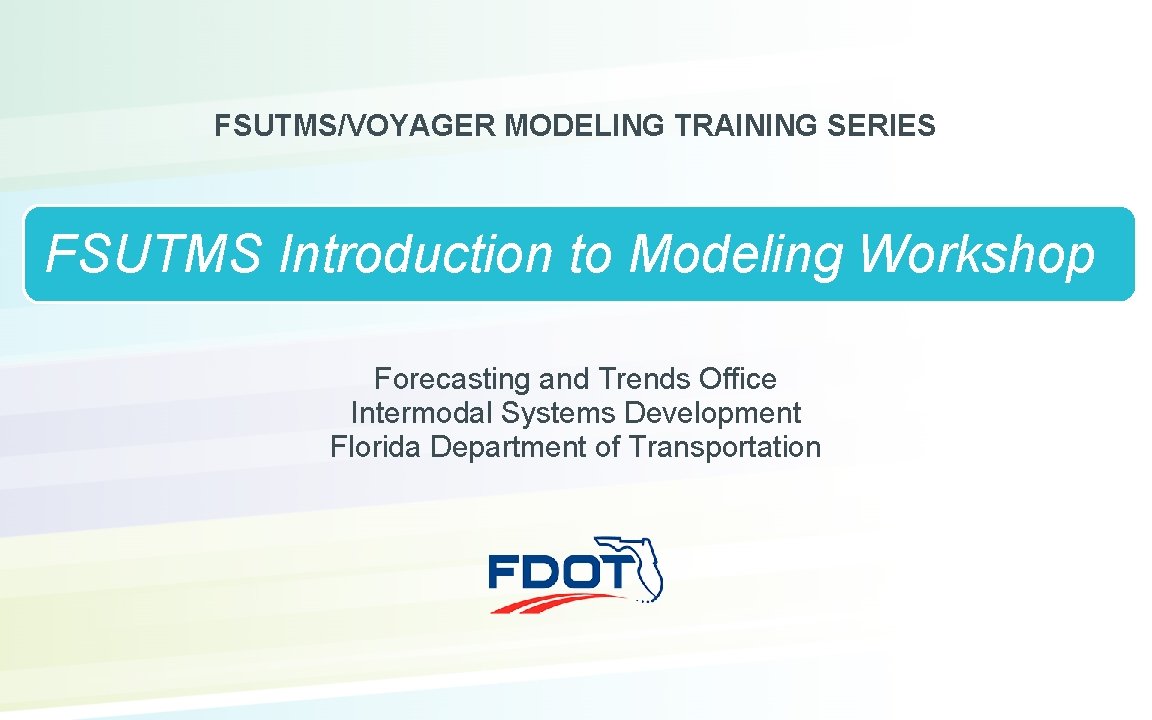 FSUTMS/VOYAGER MODELING TRAINING SERIES

FSUTMS Introduction to Modeling Workshop

Forecasting and Trends Office
Intermodal Systems Development
Florida Department of Transportation

FDOT